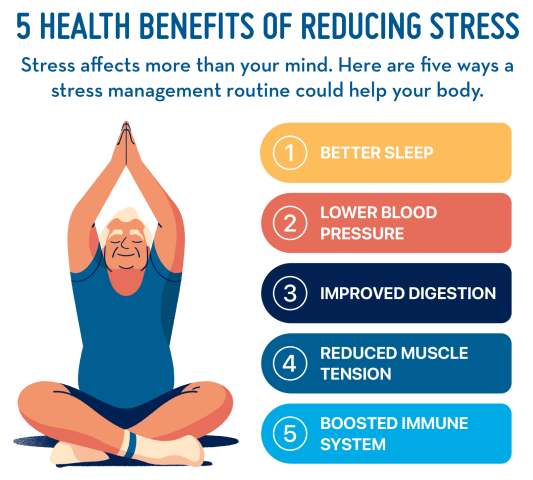 5 HEALTH BENEFITS OF REDUCING STRESS

Stress affects more than your mind. Here are five ways a stress management routine could help your body.

1 BETTER SLEEP

2 LOWER BLOOD PRESSURE

3 IMPROVED DIGESTION

4 REDUCED MUSCLE TENSION

5 BOOSTED IMMUNE SYSTEM